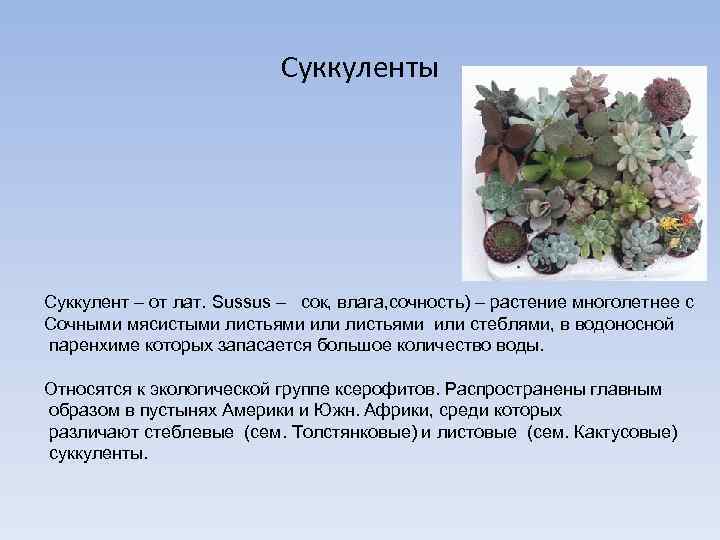 Суккуленты

Суккулент – от лат. Sussus – сок, влага,сочность) – растение многолетнее с Сочными мясистыми листьями или листьями или стеблями, в водоносной паренхиме которых запасается большое количество воды.

Относятся к экологической группе ксерофитов. Распространены главным образом в пустынях Америки и Южн. Африки, среди которых различают стеблевые (сем. Толстянковые) и листовые (сем. Кактусовые) суккуленты.